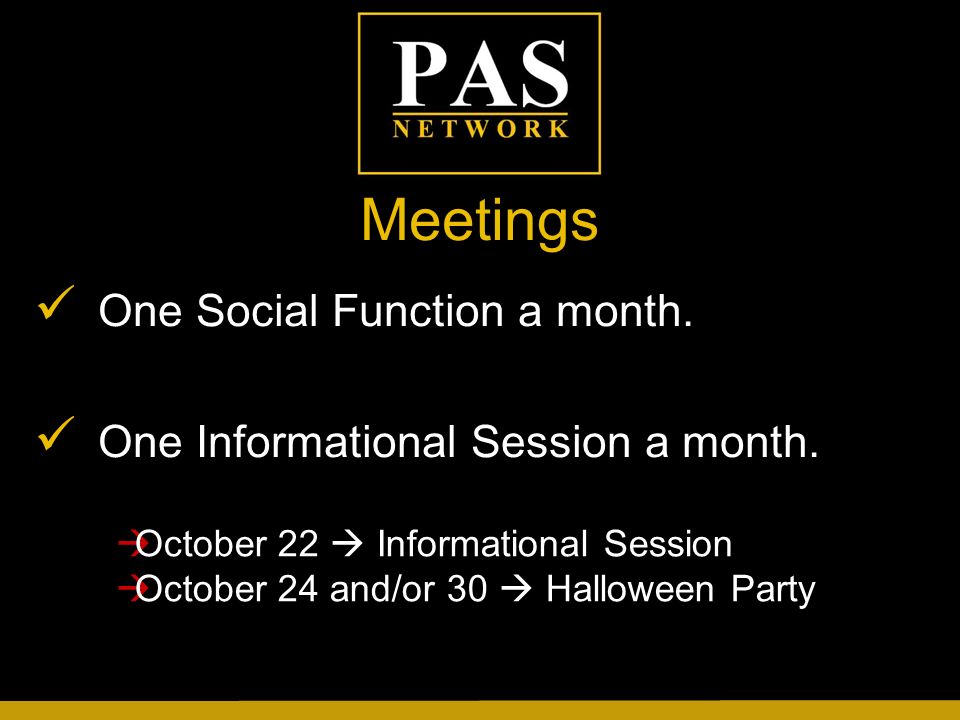 PAS
NETWORK

Meetings

✓ One Social Function a month.

✓ One Informational Session a month.

→October 22 → Informational Session
→October 24 and/or 30 → Halloween Party